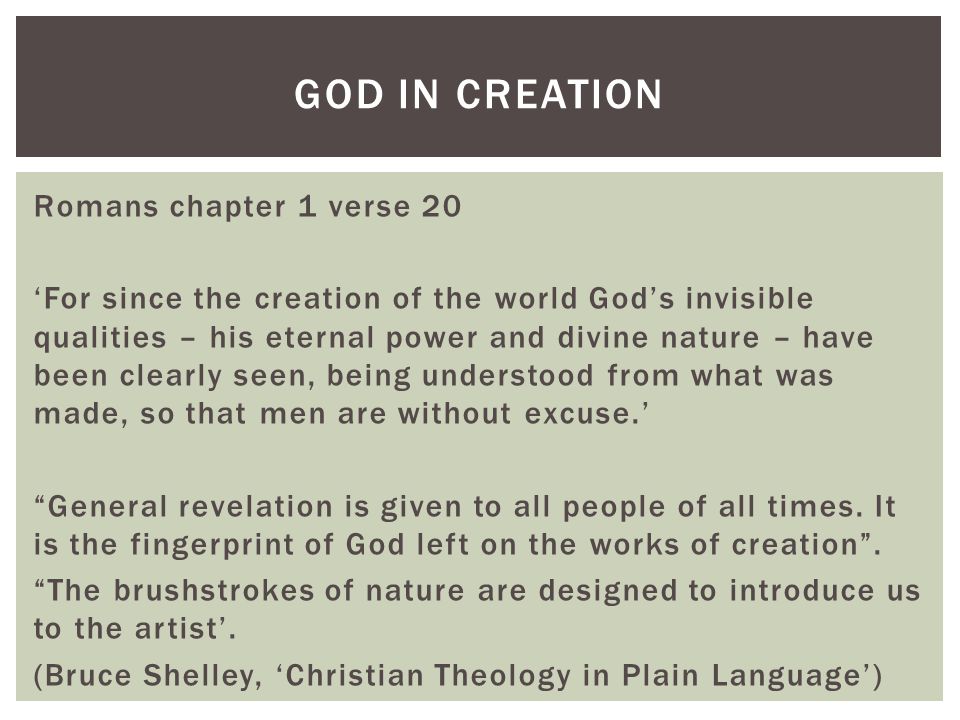 GOD IN CREATION

Romans chapter 1 verse 20

‘For since the creation of the world God’s invisible qualities – his eternal power and divine nature – have been clearly seen, being understood from what was made, so that men are without excuse.’

“General revelation is given to all people of all times. It is the fingerprint of God left on the works of creation”.

“The brushstrokes of nature are designed to introduce us to the artist’.

(Bruce Shelley, ‘Christian Theology in Plain Language’)